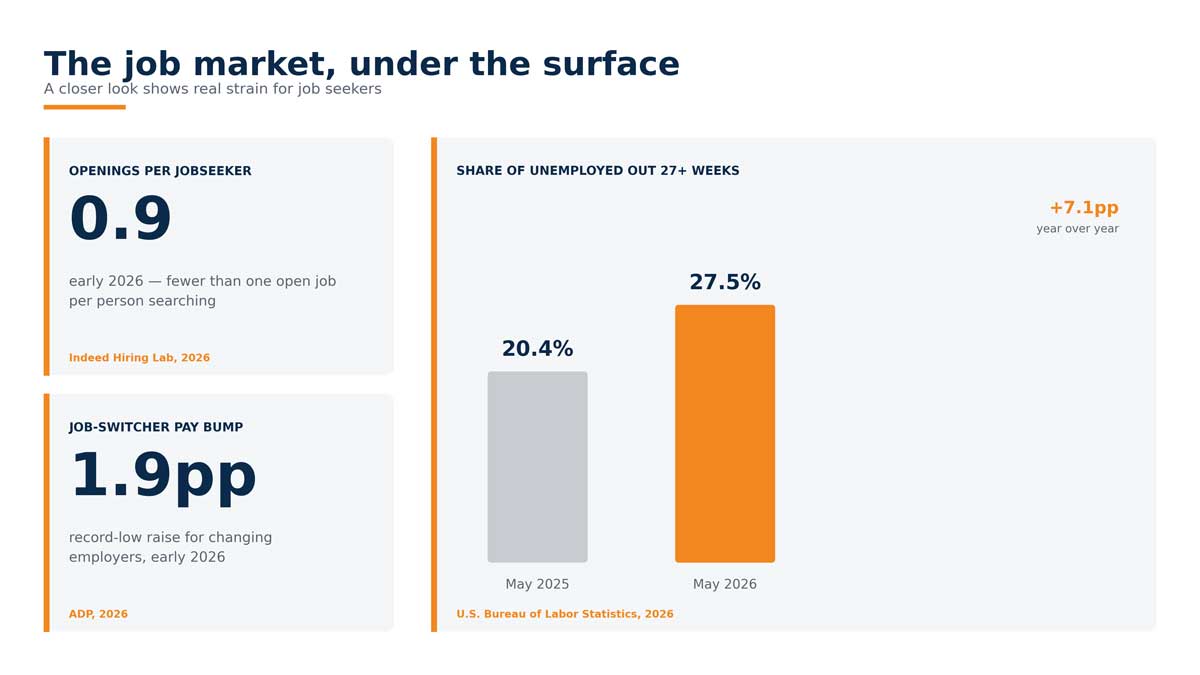 The job market, under the surface
A closer look shows real strain for job seekers

OPENINGS PER JOBSEEKER

0.9

early 2026 — fewer than one open job per person searching

Indeed Hiring Lab, 2026

JOB-SWITCHER PAY BUMP

1.9pp

record-low raise for changing employers, early 2026

ADP, 2026

SHARE OF UNEMPLOYED OUT 27+ WEEKS

+7.1pp
year over year

20.4%
27.5%

May 2025
May 2026

U.S. Bureau of Labor Statistics, 2026